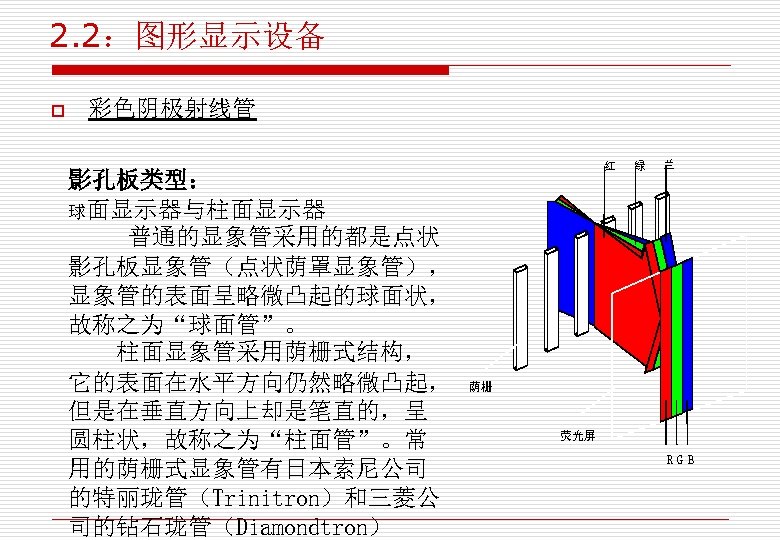 2.2：图形显示设备

彩色阴极射线管

影孔板类型：

球面显示器与柱面显示器

普通的显象管采用的都是点状影孔板显象管（点状荫罩显象管），显象管的表面呈略微凸起的球面状，故称之为“球面管”。

柱面显象管采用荫栅式结构，它的表面在水平方向仍然略微凸起，但是在垂直方向上却是笔直的，呈圆柱状，故称之为“柱面管”。常用的荫栅式显象管有日本索尼公司的特丽珑管（Trinitron）和三菱公司的钻石珑管（Diamondtron）

红 绿 兰

荫栅

荧光屏

R G B